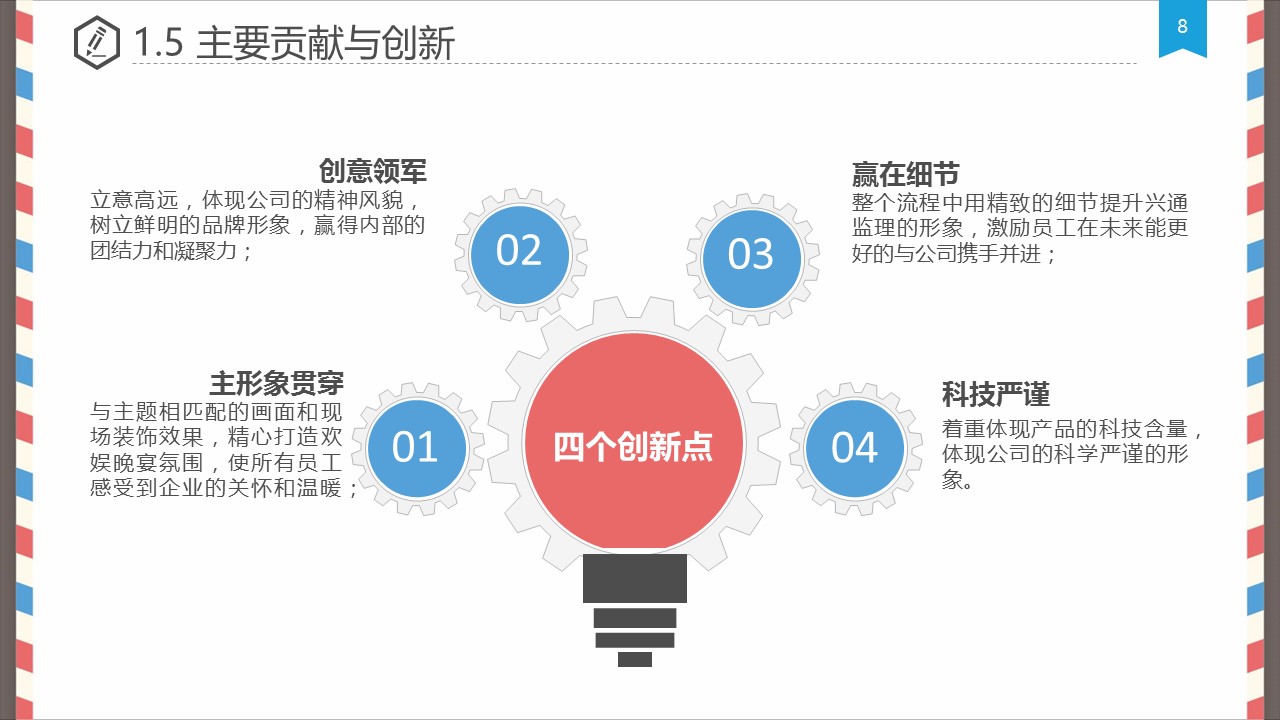 1.5 主要贡献与创新

8

创意领军
立意高远，体现公司的精神风貌，树立鲜明的品牌形象，赢得内部的团结力和凝聚力；

02

赢在细节
整个流程中用精致的细节提升兴通监理的形象，激励员工在未来能更好的与公司携手并进；

03

主形象贯穿
与主题相匹配的画面和现场装饰效果，精心打造欢娱晚宴氛围，使所有员工感受到企业的关怀和温暖；

01

四个创新点

科技严谨
着重体现产品的科技含量，体现公司的科学严谨的形象。

04